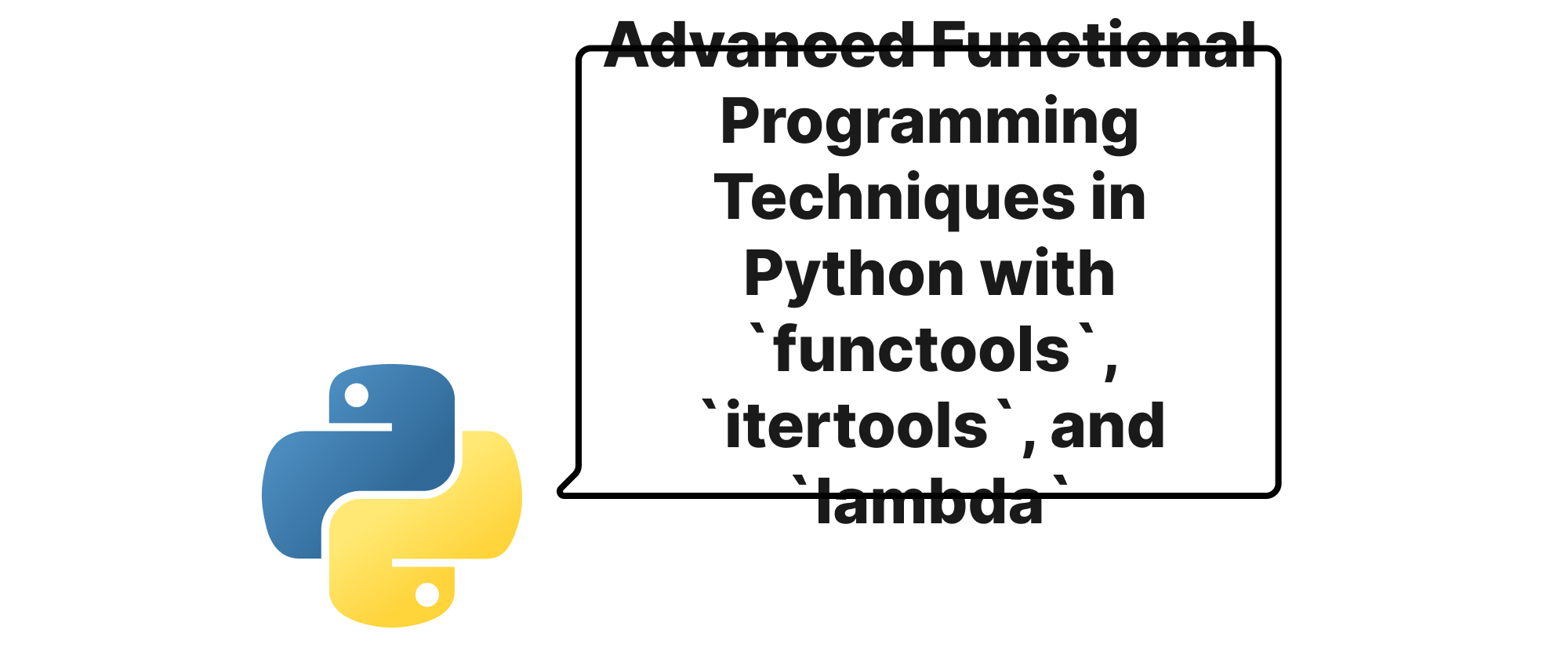 Advanced Functional Programming Techniques in Python with `functools`, `itertools`, and `lambda`